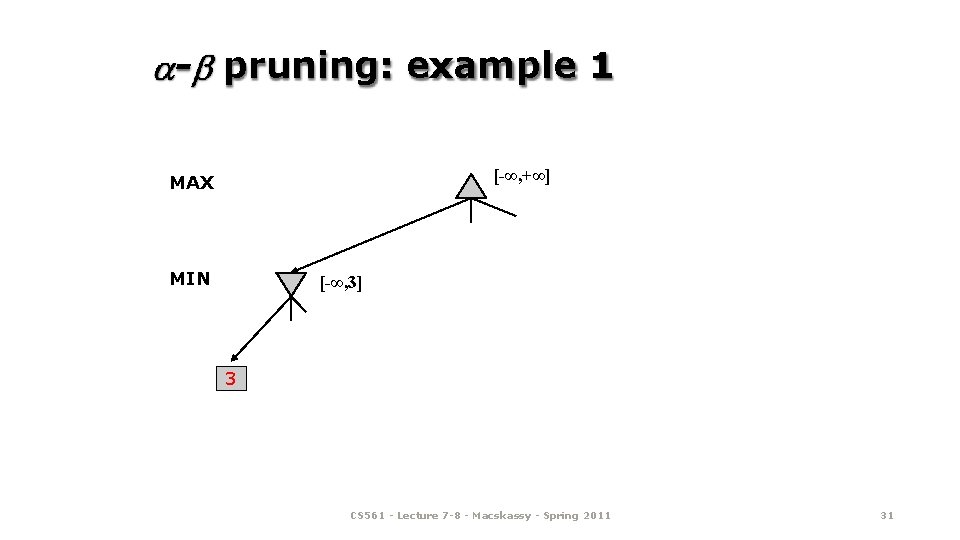 $\alpha$-$\beta$ pruning: example 1

MAX

$[-\infty,+\infty]$

MIN

$[-\infty,3]$

3

CS561 - Lecture 7-8 - Macskassy - Spring 2011

31